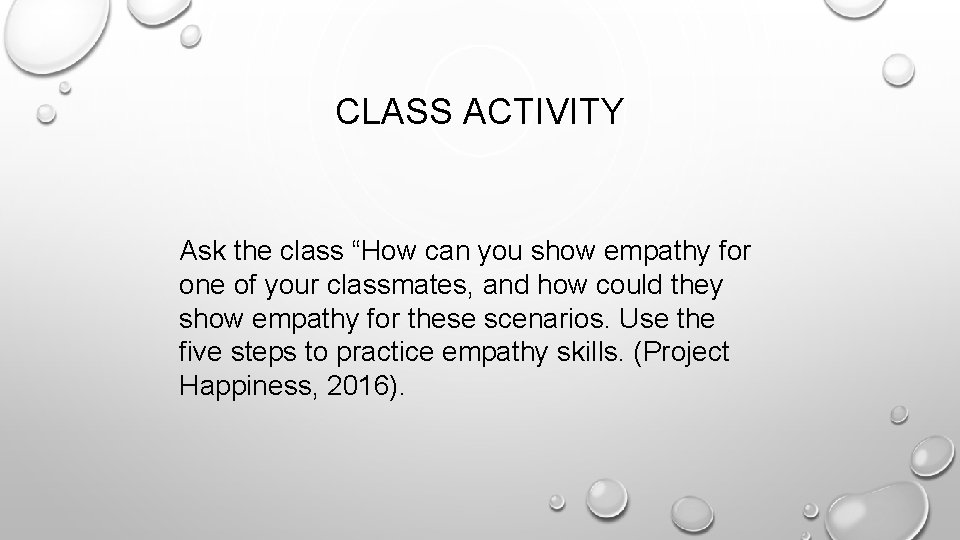 CLASS ACTIVITY

Ask the class “How can you show empathy for one of your classmates, and how could they show empathy for these scenarios. Use the five steps to practice empathy skills. (Project Happiness, 2016).